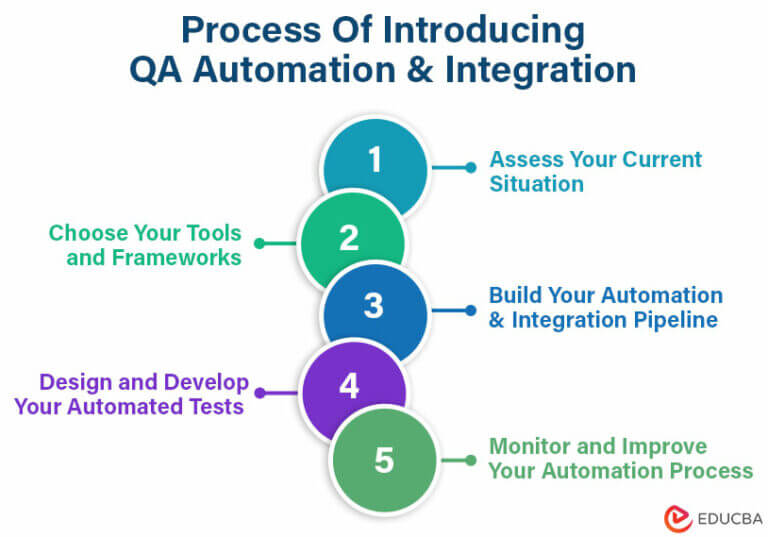 Process Of Introducing QA Automation & Integration

1
Assess Your Current Situation

2
Choose Your Tools and Frameworks

3
Build Your Automation & Integration Pipeline

4
Design and Develop Your Automated Tests

5
Monitor and Improve Your Automation Process

EDUCBA